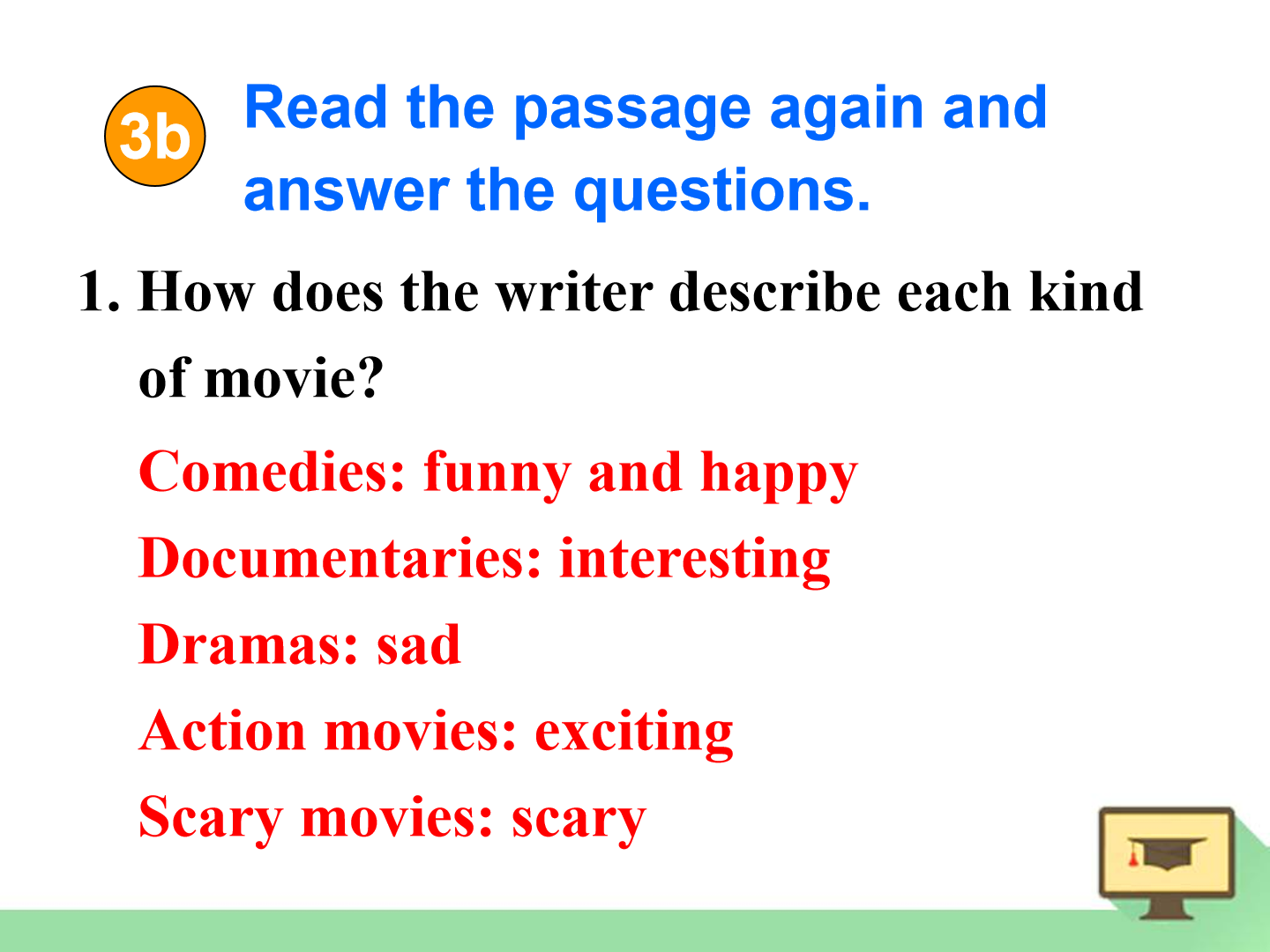 3b Read the passage again and answer the questions.

1. How does the writer describe each kind of movie?

Comedies: funny and happy

Documentaries: interesting

Dramas: sad

Action movies: exciting

Scary movies: scary